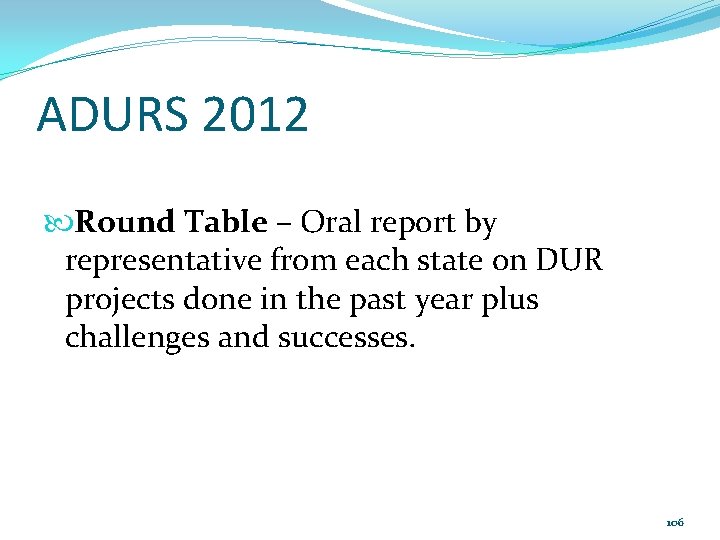 ADURS 2012

Round Table – Oral report by representative from each state on DUR projects done in the past year plus challenges and successes.

106